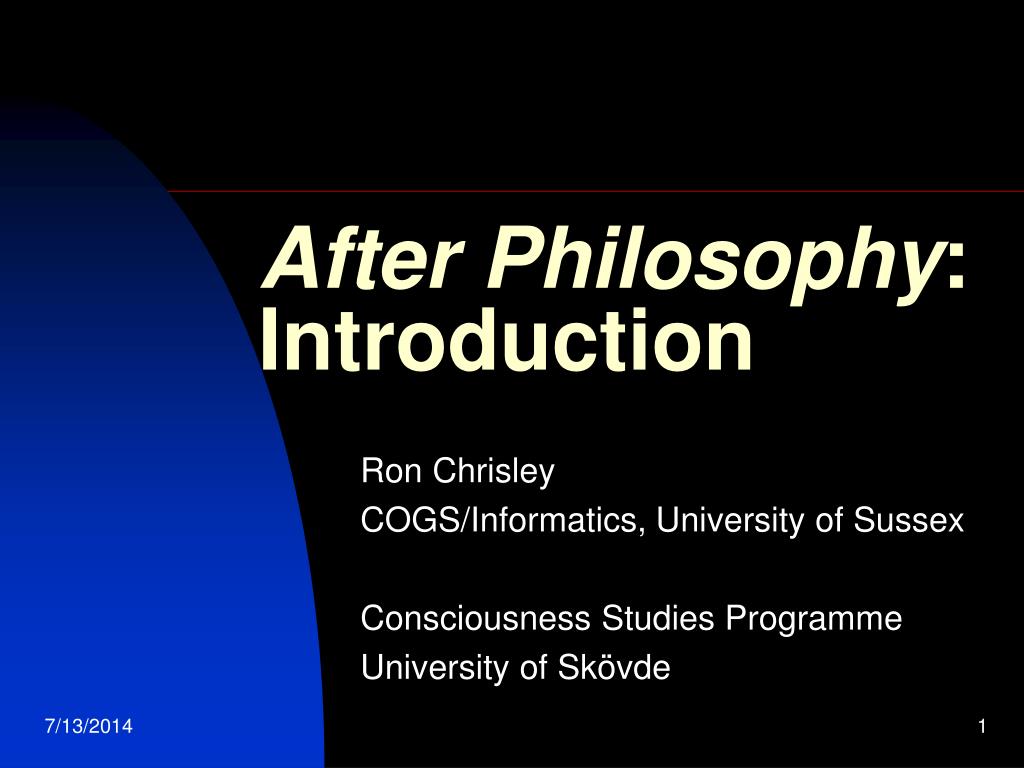 After Philosophy: Introduction

Ron Chrisley
COGS/Informatics, University of Sussex

Consciousness Studies Programme
University of Skövde

7/13/2014

1